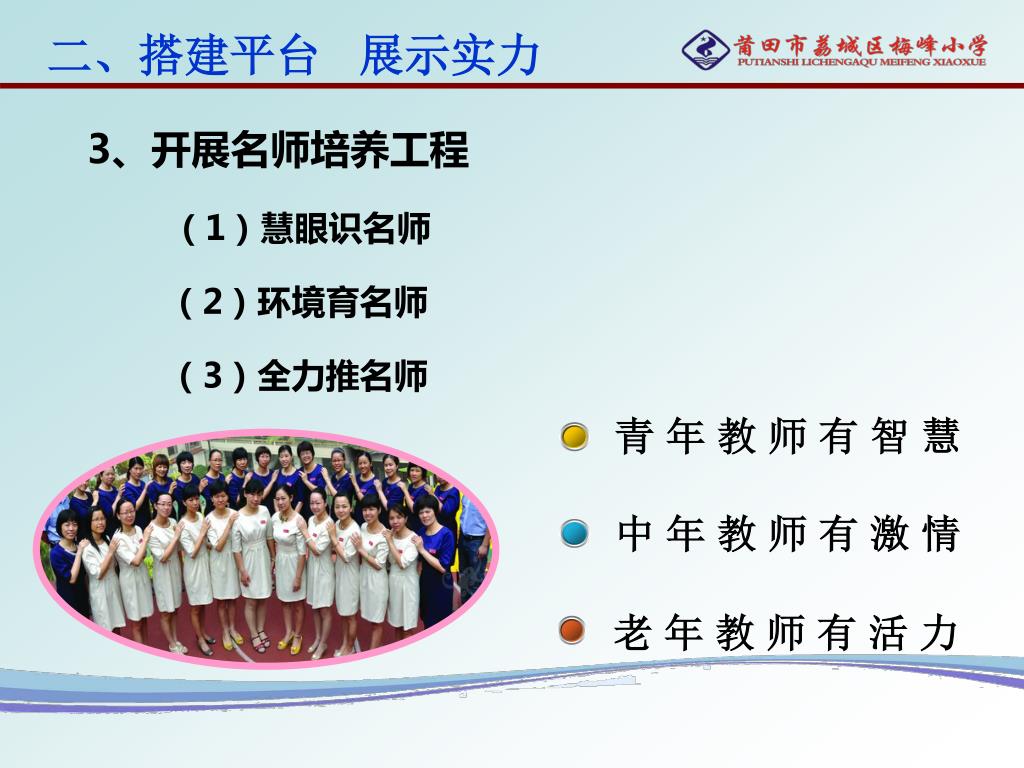 二、搭建平台　展示实力

莆田市荔城区梅峰小学
PUTIANSHI LICHENGAQU MEIFENG XIAOXUE

3、开展名师培养工程

（1）慧眼识名师

（2）环境育名师

（3）全力推名师

青年教师有智慧

中年教师有激情

老年教师有活力